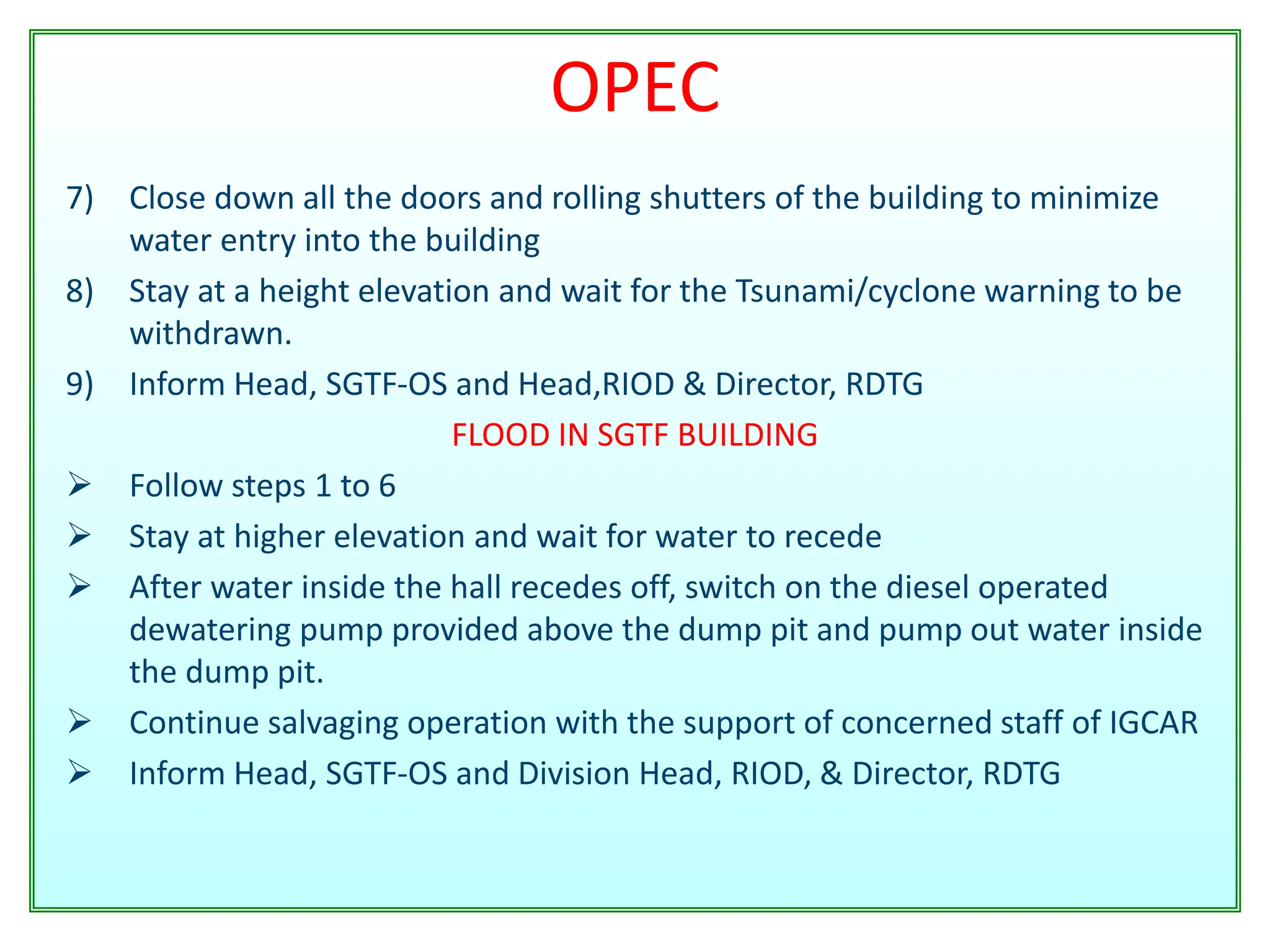 OPEC

7) Close down all the doors and rolling shutters of the building to minimize water entry into the building

8) Stay at a height elevation and wait for the Tsunami/cyclone warning to be withdrawn.

9) Inform Head, SGTF-OS and Head,RIOD & Director, RDTG

FLOOD IN SGTF BUILDING

➢ Follow steps 1 to 6

➢ Stay at higher elevation and wait for water to recede

➢ After water inside the hall recedes off, switch on the diesel operated dewatering pump provided above the dump pit and pump out water inside the dump pit.

➢ Continue salvaging operation with the support of concerned staff of IGCAR

➢ Inform Head, SGTF-OS and Division Head, RIOD, & Director, RDTG